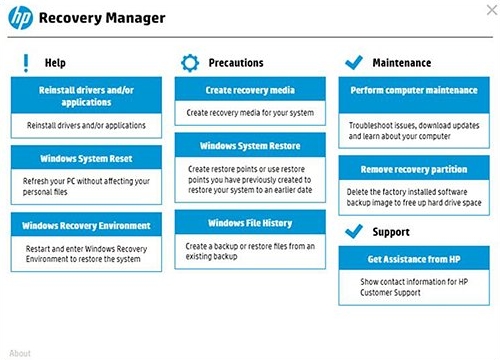 hp Recovery Manager

Help

Reinstall drivers and/or applications

Reinstall drivers and/or applications

Windows System Reset

Refresh your PC without affecting your personal files

Windows Recovery Environment

Restart and enter Windows Recovery Environment to restore the system

Precautions

Create recovery media

Create recovery media for your system

Windows System Restore

Create restore points or use restore points you have previously created to restore your system to an earlier date

Windows File History

Create a backup or restore files from an existing backup

Maintenance

Perform computer maintenance

Troubleshoot issues, download updates and learn about your computer

Remove recovery partition

Delete the factory installed software backup image to free up hard drive space

Support

Get Assistance from HP

Show contact information for HP Customer Support

About